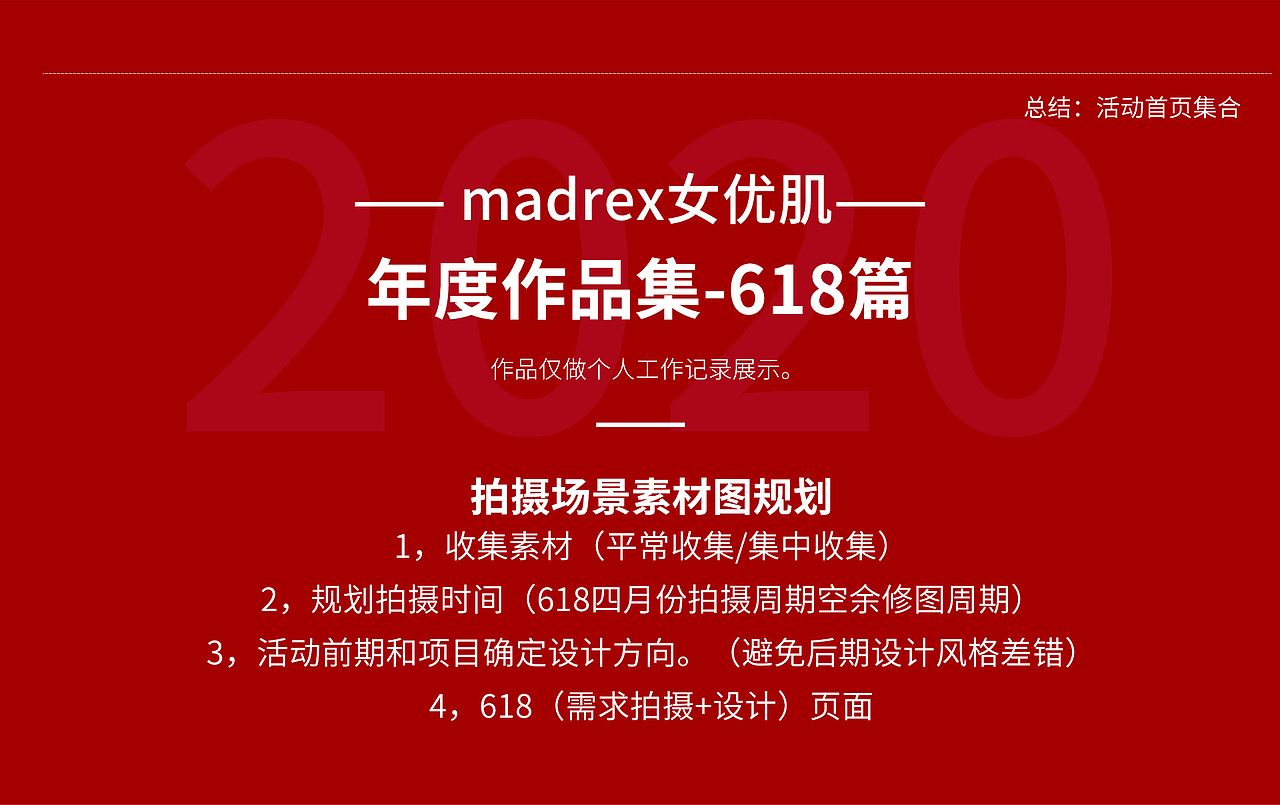 总结：活动首页集合

2020

—— madrex女优肌——

年度作品集-618篇

作品仅做个人工作记录展示。

拍摄场景素材图规划

1，收集素材（平常收集/集中收集）

2，规划拍摄时间（618四月份拍摄周期空余修图周期）

3，活动前期和项目确定设计方向。（避免后期设计风格差错）

4，618（需求拍摄+设计）页面